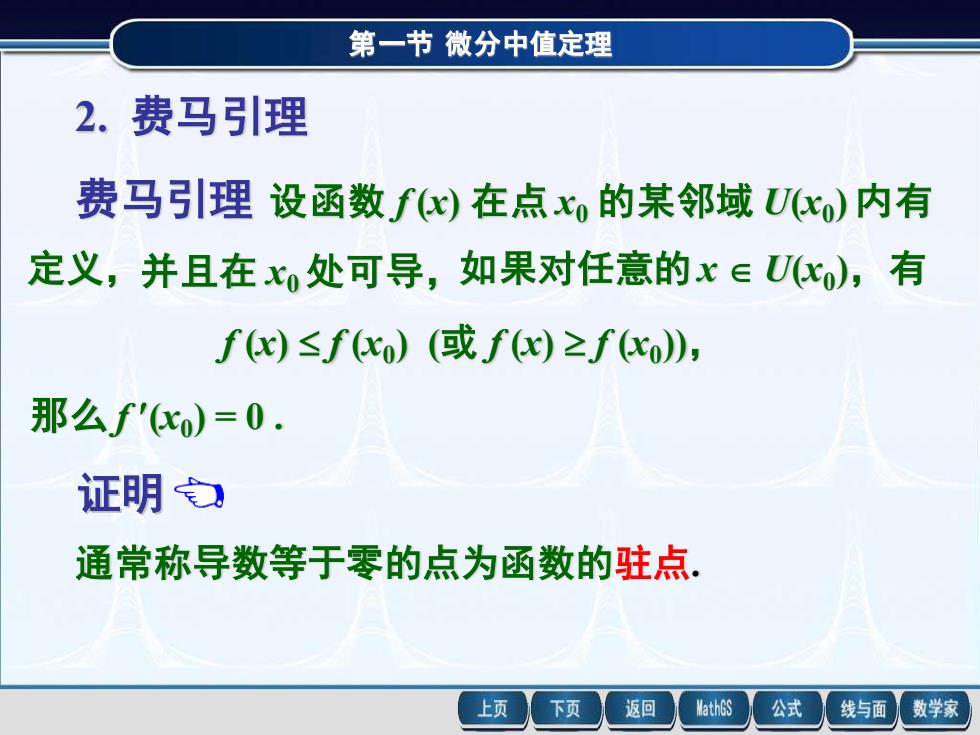 第一节 微分中值定理

2. 费马引理

费马引理 设函数 $f(x)$ 在点 $x_0$ 的某邻域 $U(x_0)$ 内有定义，并且在 $x_0$ 处可导，如果对任意的 $x \in U(x_0)$，有

$f(x) \le f(x_0)$ (或 $f(x) \ge f(x_0)$)，

那么 $f'(x_0) = 0$ .

证明

通常称导数等于零的点为函数的驻点.

上页 下页 返回 MathGS 公式 线与面 数学家